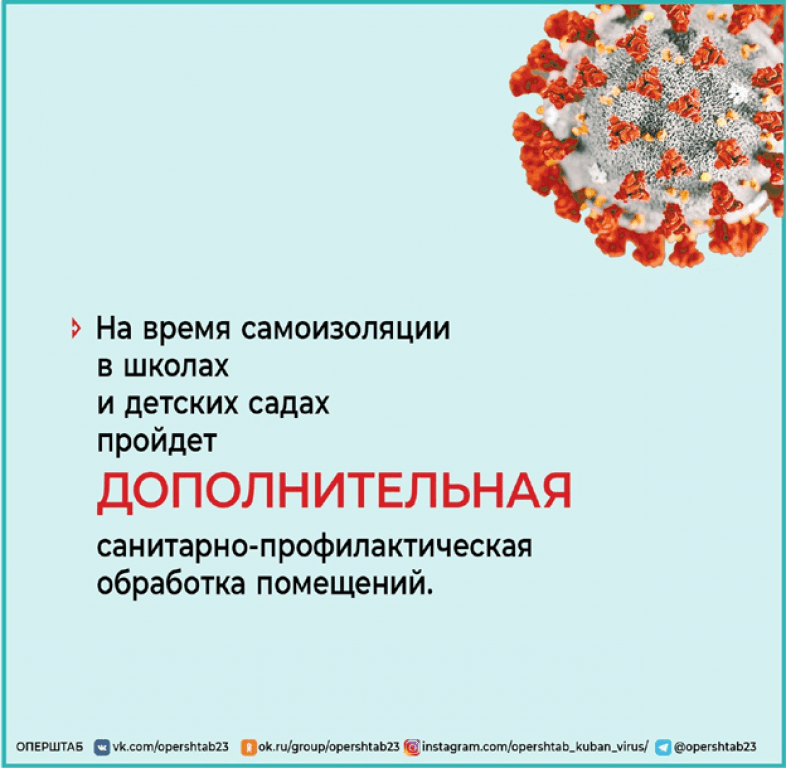 На время самоизоляции в школах и детских садах пройдет ДОПОЛНИТЕЛЬНАЯ санитарно-профилактическая обработка помещений.

ОПЕРШТАБ vk.com/opershtab23 ok.ru/group/opershtab23 instagram.com/opershtab_kuban_virus/ @opershtab23